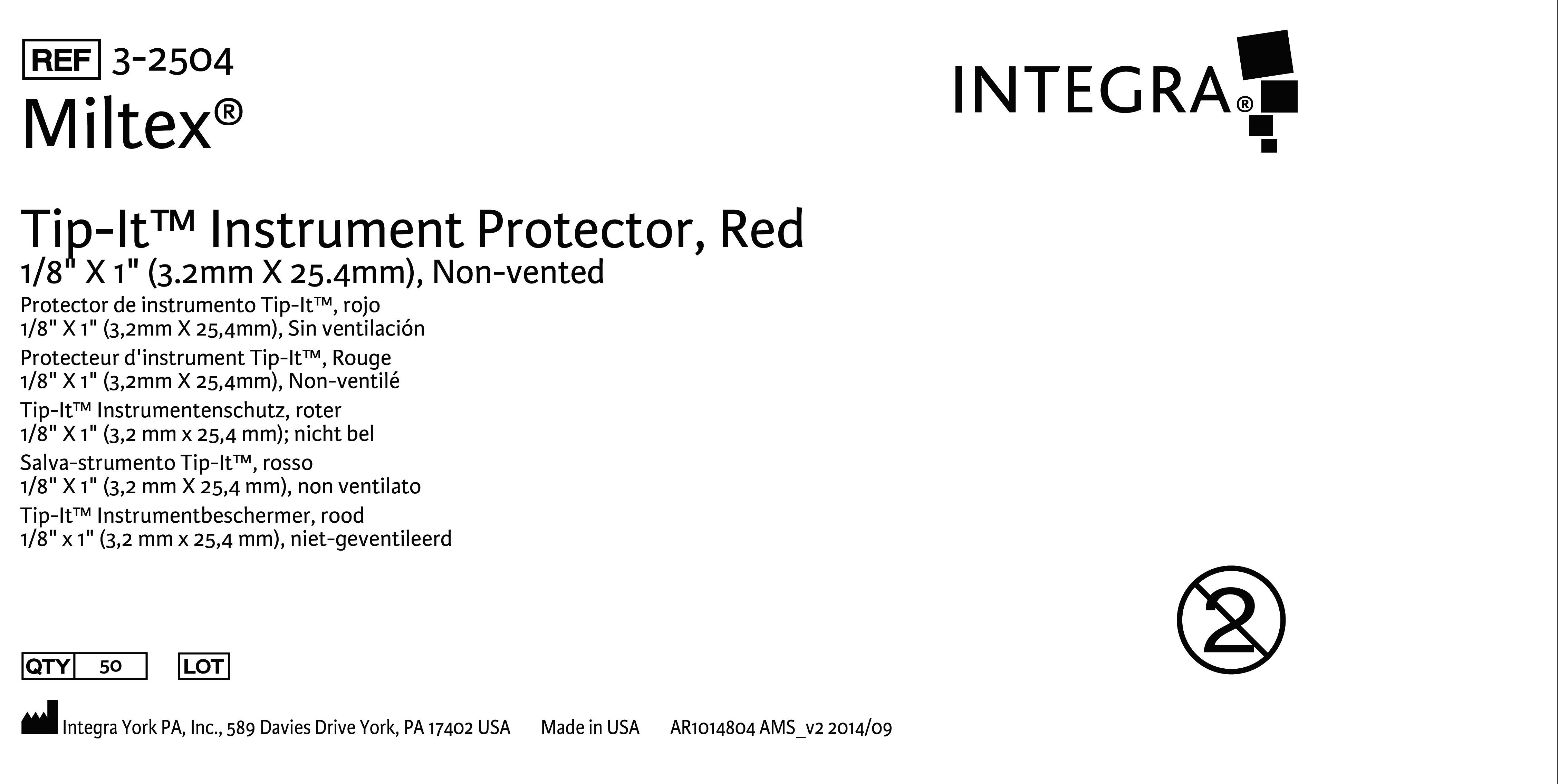 REF 3-2504
Miltex®

INTEGRA®

Tip-It™ Instrument Protector, Red
1/8" X 1" (3.2mm X 25.4mm), Non-vented
Protector de instrumento Tip-It™, rojo
1/8" X 1" (3,2mm X 25,4mm), Sin ventilación
Protecteur d'instrument Tip-It™, Rouge
1/8" X 1" (3,2mm X 25,4mm), Non-ventilé
Tip-It™ Instrumentenschutz, roter
1/8" X 1" (3,2 mm x 25,4 mm); nicht bel
Salva-strumento Tip-It™, rosso
1/8" X 1" (3,2 mm X 25,4 mm), non ventilato
Tip-It™ Instrumentbeschermer, rood
1/8" x 1" (3,2 mm x 25,4 mm), niet-geventileerd

2

QTY 50 LOT

Integra York PA, Inc., 589 Davies Drive York, PA 17402 USA Made in USA AR1014804 AMS_v2 2014/09